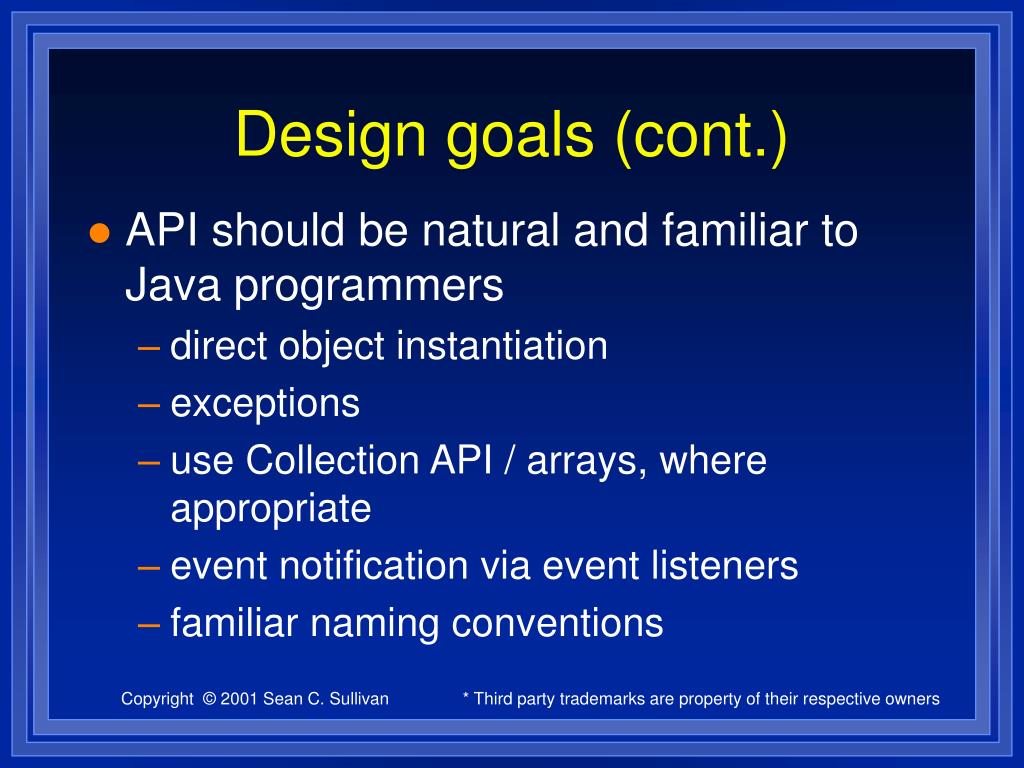 Design goals (cont.)

● API should be natural and familiar to Java programmers

– direct object instantiation

– exceptions

– use Collection API / arrays, where appropriate

– event notification via event listeners

– familiar naming conventions

Copyright © 2001 Sean C. Sullivan

* Third party trademarks are property of their respective owners